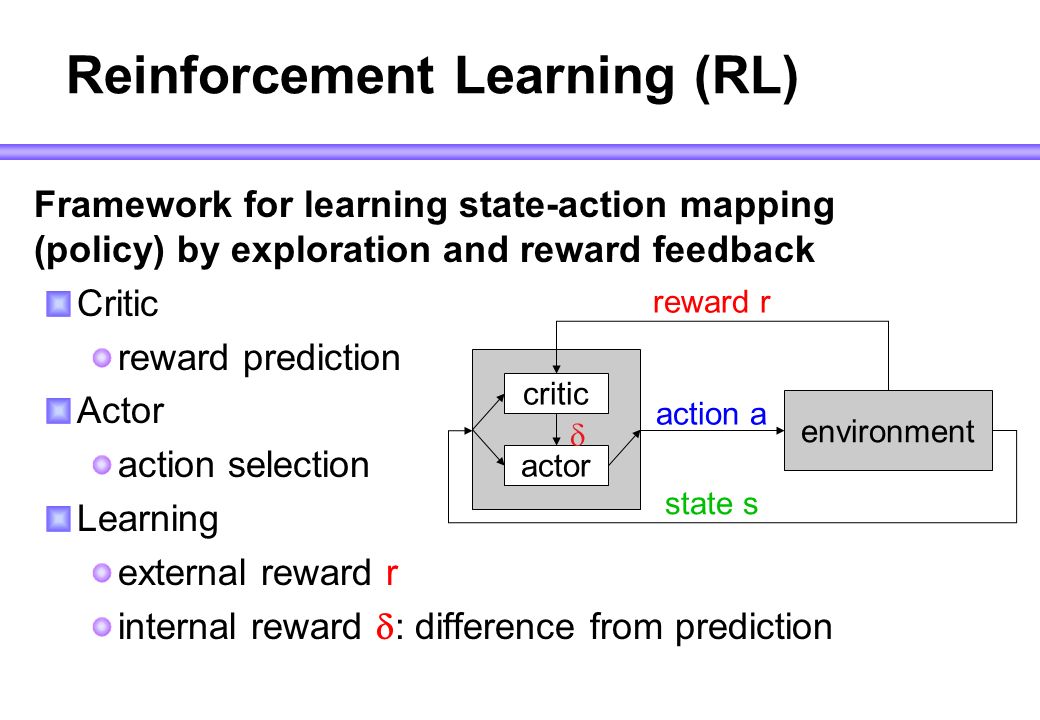 Reinforcement Learning (RL)

Framework for learning state-action mapping (policy) by exploration and reward feedback

Critic

reward prediction

Actor

action selection

Learning

external reward r

internal reward $\delta$: difference from prediction

reward r

critic

$\delta$

actor

action a

environment

state s